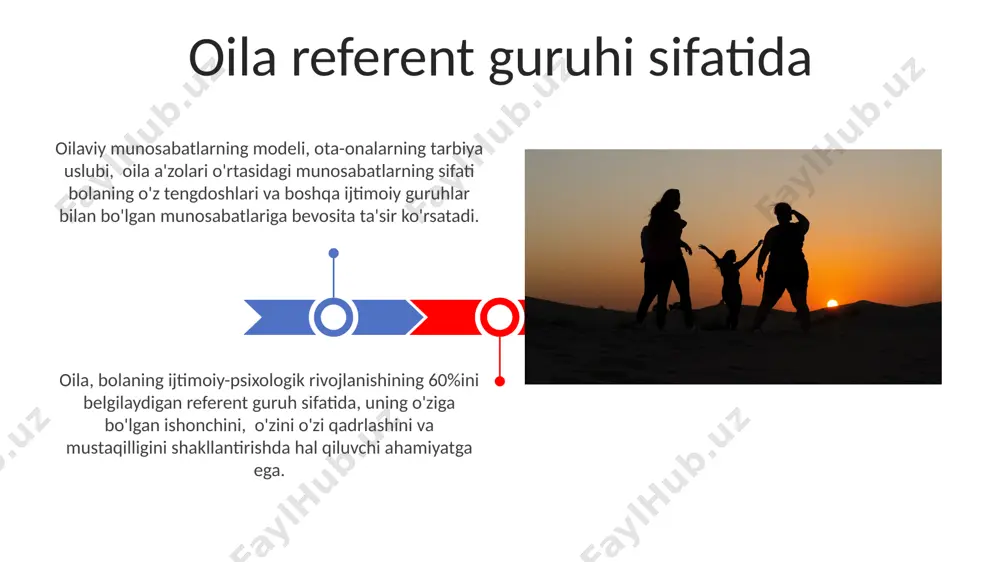 Oila referent guruhi sifatida

Oilaviy munosabatlarning modeli, ota-onalarning tarbiya uslubi, oila a'zolari o'rtasidagi munosabatlarning sifati bolaning o'z tengdoshlari va boshqa ijtimoiy guruhlar bilan bo'lgan munosabatlariga bevosita ta'sir ko'rsatadi.

Oila, bolaning ijtimoiy-psixologik rivojlanishining 60%ini belgilaydigan referent guruh sifatida, uning o'ziga bo'lgan ishonchini, o'zini o'zi qadrlashini va mustaqilligini shakllantirishda hal qiluvchi ahamiyatga ega.

FaylHub.uz FaylHub.uz FaylHub.uz FaylHub.uz FaylHub.uz FaylHub.uz FaylHub.uz